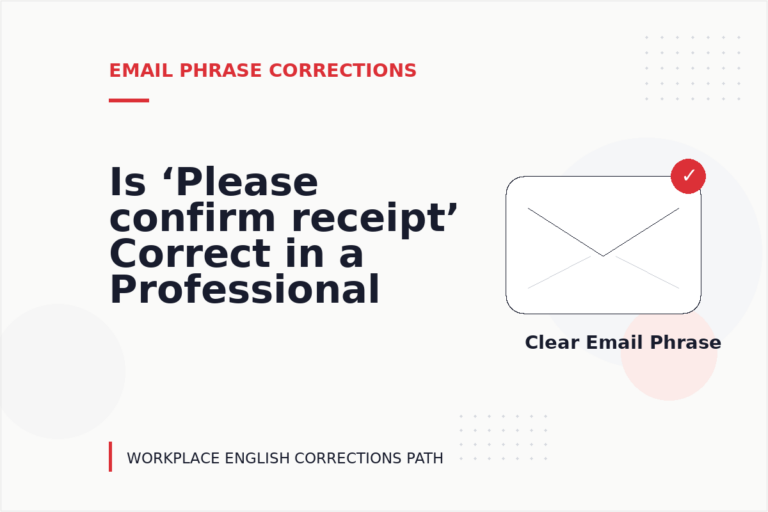 EMAIL PHRASE CORRECTIONS

Is ‘Please confirm receipt’ Correct in a Professional

✓

Clear Email Phrase

WORKPLACE ENGLISH CORRECTIONS PATH